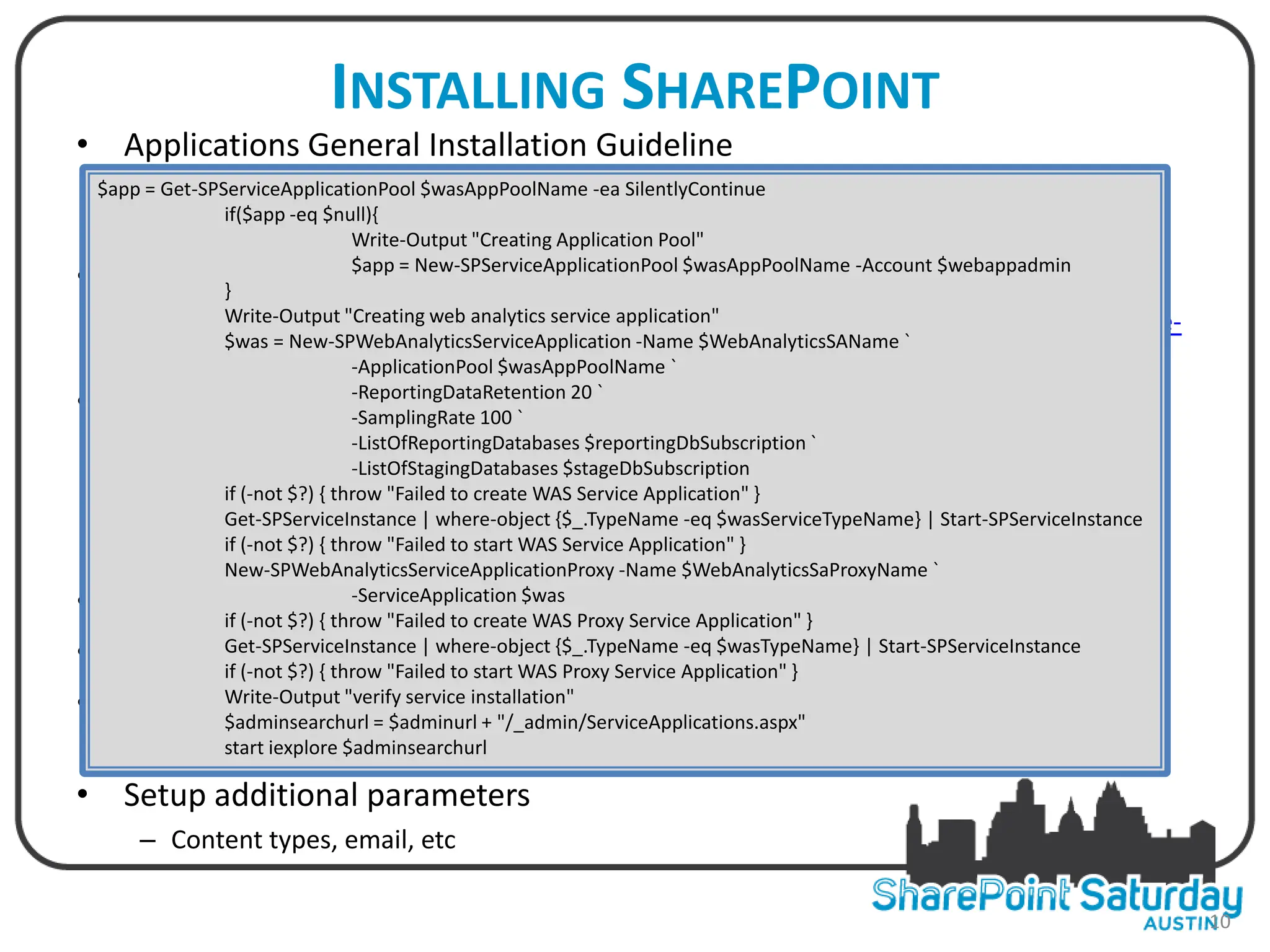 INSTALLING SHAREPOINT

• Applications General Installation Guideline

$app = Get-SPServiceApplicationPool $wasAppPoolName -ea SilentlyContinue
if($app -eq $null){
Write-Output "Creating Application Pool"
$app = New-SPServiceApplicationPool $wasAppPoolName -Account $webappadmin
}
Write-Output "Creating web analytics service application"
$was = New-SPWebAnalyticsServiceApplication -Name $WebAnalyticsSAName `
-ApplicationPool $wasAppPoolName `
-ReportingDataRetention 20 `
-SamplingRate 100 `
-ListOfReportingDatabases $reportingDbSubscription `
-ListOfStagingDatabases $stageDbSubscription
if (-not $?) { throw "Failed to create WAS Service Application" }
Get-SPServiceInstance | where-object {$_.TypeName -eq $wasServiceTypeName} | Start-SPServiceInstance
if (-not $?) { throw "Failed to start WAS Service Application" }
New-SPWebAnalyticsServiceApplicationProxy -Name $WebAnalyticsSaProxyName `
-ServiceApplication $was
if (-not $?) { throw "Failed to create WAS Proxy Service Application" }
Get-SPServiceInstance | where-object {$_.TypeName -eq $wasTypeName} | Start-SPServiceInstance
if (-not $?) { throw "Failed to start WAS Proxy Service Application" }
Write-Output "verify service installation"
$adminsearchurl = $adminurl + "/_admin/ServiceApplications.aspx"
start iexplore $adminsearchurl

• Setup additional parameters
– Content types, email, etc

SharePoint Saturday
AUSTIN
10